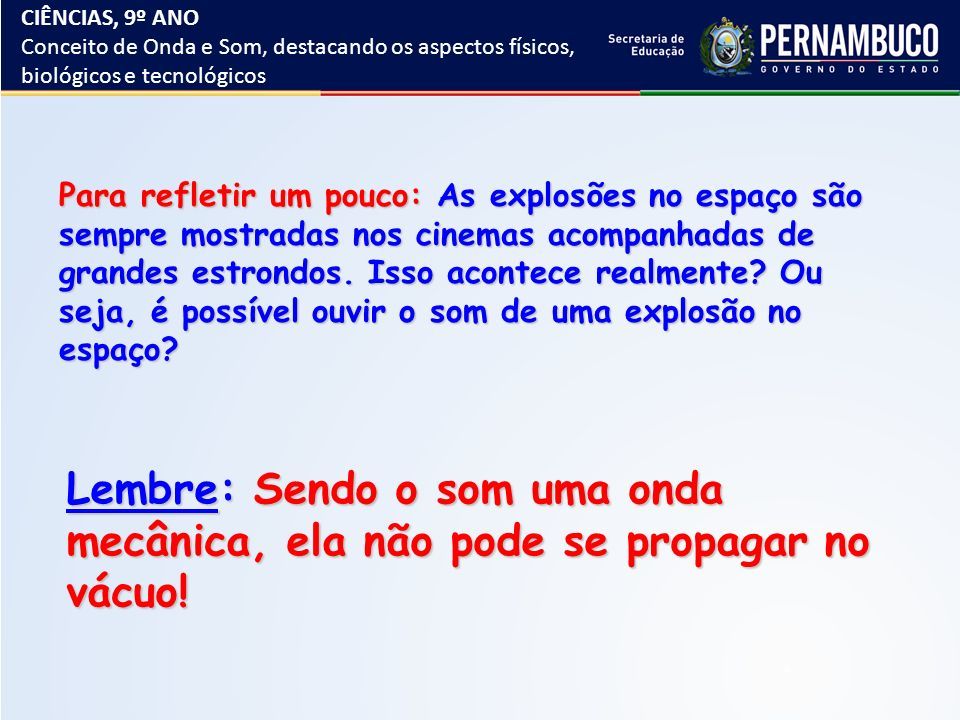 CIÊNCIAS, 9º ANO
Conceito de Onda e Som, destacando os aspectos físicos, biológicos e tecnológicos

Secretaria de Educação

PERNAMBUCO
GOVERNO DO ESTADO

Para refletir um pouco: As explosões no espaço são sempre mostradas nos cinemas acompanhadas de grandes estrondos. Isso acontece realmente? Ou seja, é possível ouvir o som de uma explosão no espaço?

Lembre: Sendo o som uma onda mecânica, ela não pode se propagar no vácuo!